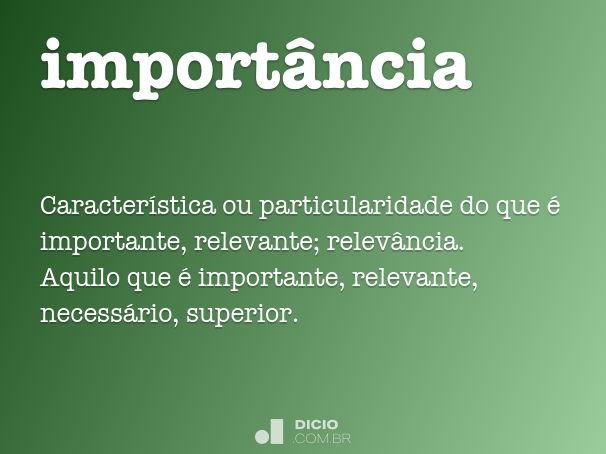 importância

Característica ou particularidade do que é importante, relevante; relevância.
Aquilo que é importante, relevante, necessário, superior.

DICIO
.COM.BR